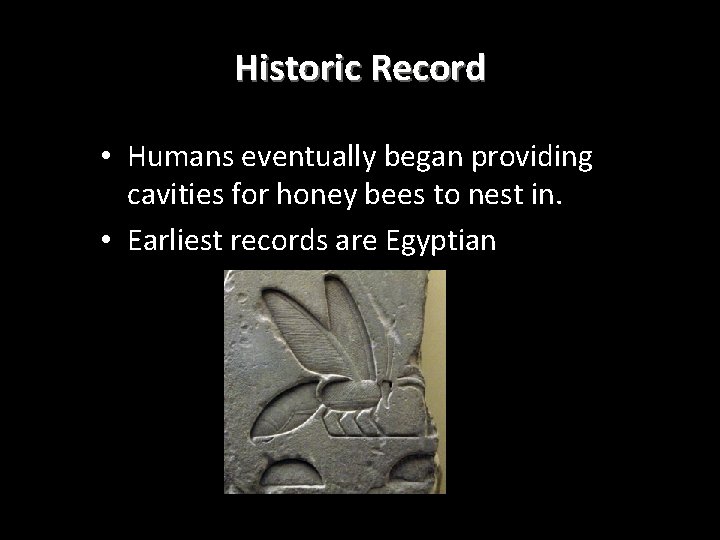 Historic Record

• Humans eventually began providing cavities for honey bees to nest in.

• Earliest records are Egyptian